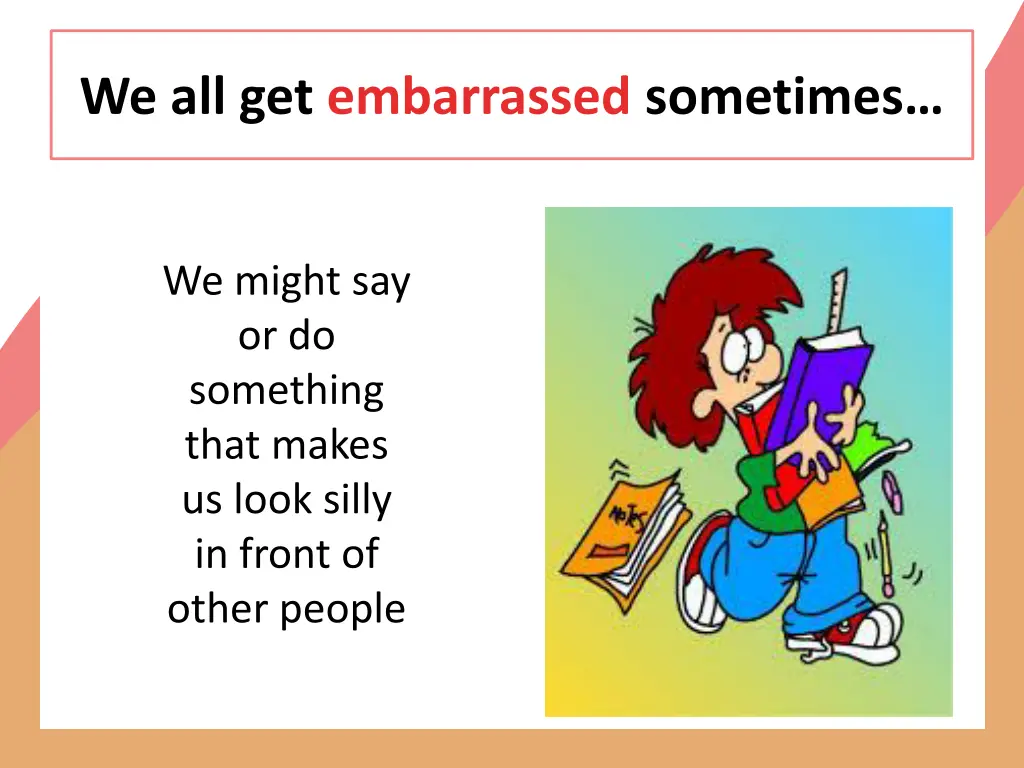 We all get embarrassed sometimes…

We might say or do something that makes us look silly in front of other people

NOTES